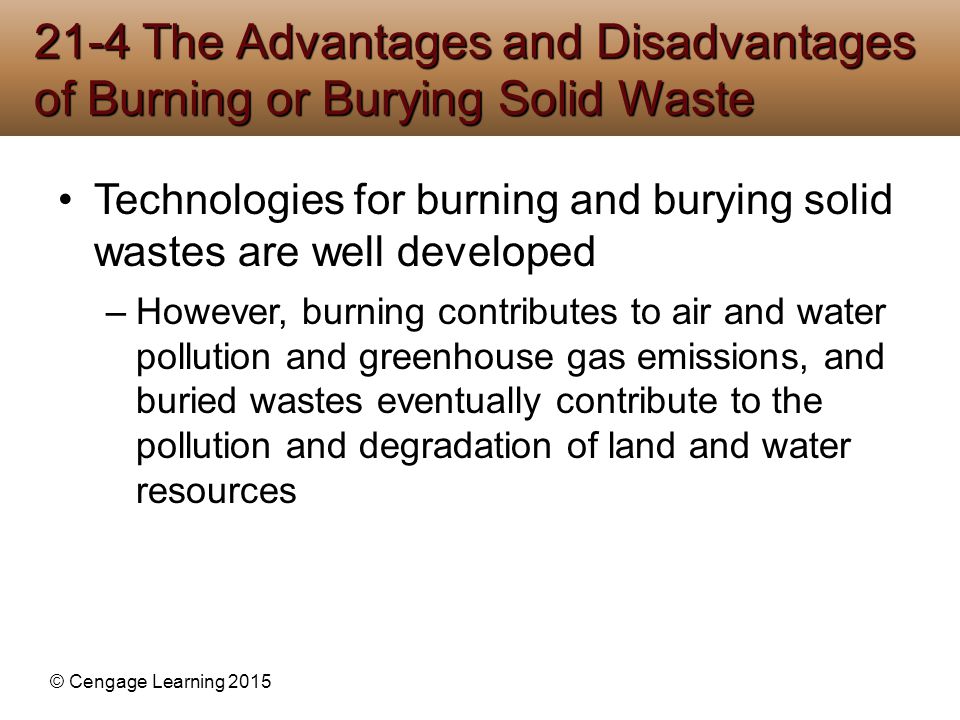 21-4 The Advantages and Disadvantages of Burning or Burying Solid Waste

• Technologies for burning and burying solid wastes are well developed

– However, burning contributes to air and water pollution and greenhouse gas emissions, and buried wastes eventually contribute to the pollution and degradation of land and water resources

© Cengage Learning 2015